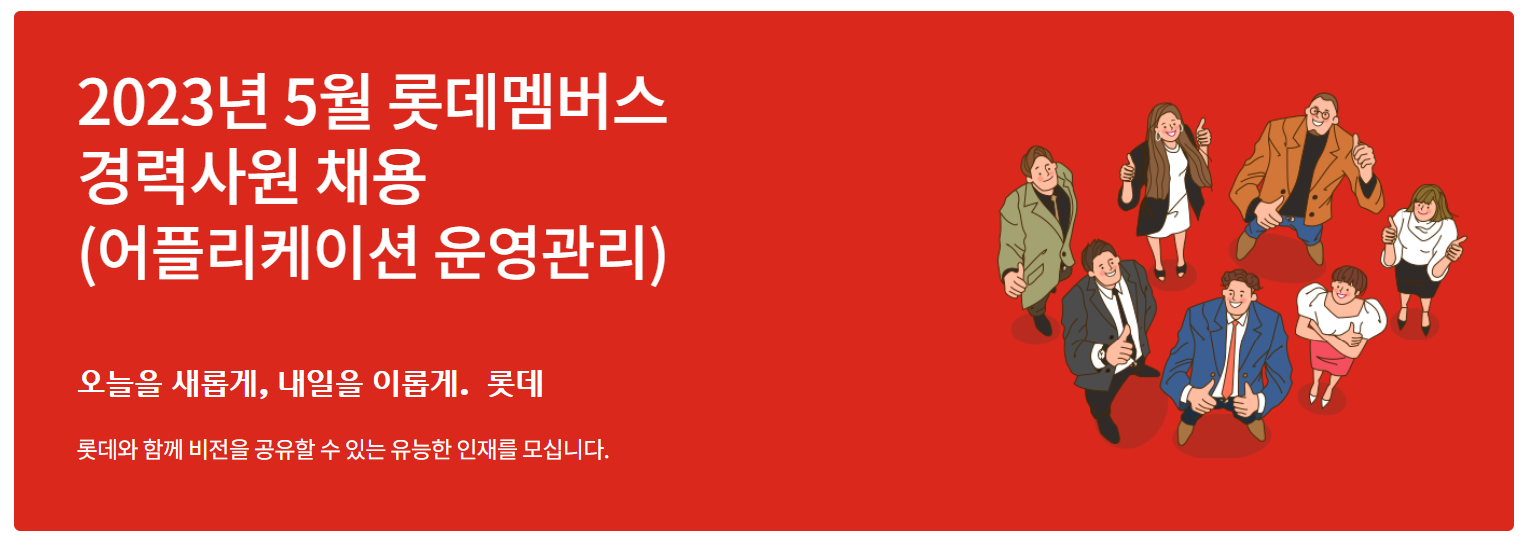 2023년 5월 롯데멤버스
경력사원 채용
(어플리케이션 운영관리)

오늘을 새롭게, 내일을 이롭게. 롯데

롯데와 함께 비전을 공유할 수 있는 유능한 인재를 모십니다.